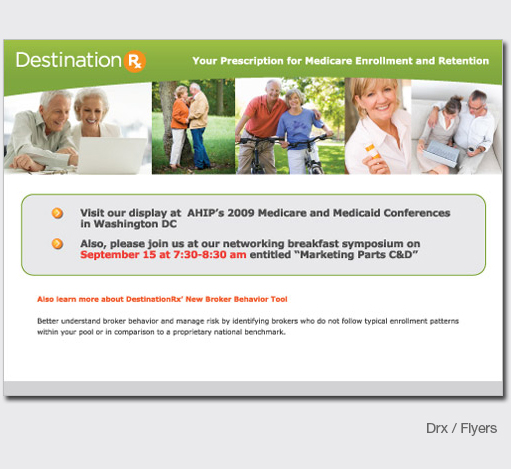 Destination Rx

Your Prescription for Medicare Enrollment and Retention

Visit our display at AHIP's 2009 Medicare and Medicaid Conferences in Washington DC

Also, please join us at our networking breakfast symposium on September 15 at 7:30-8:30 am entitled "Marketing Parts C&D"

Also learn more about DestinationRx' New Broker Behavior Tool

Better understand broker behavior and manage risk by identifying brokers who do not follow typical enrollment patterns within your pool or in comparison to a proprietary national benchmark.

Drx / Flyers